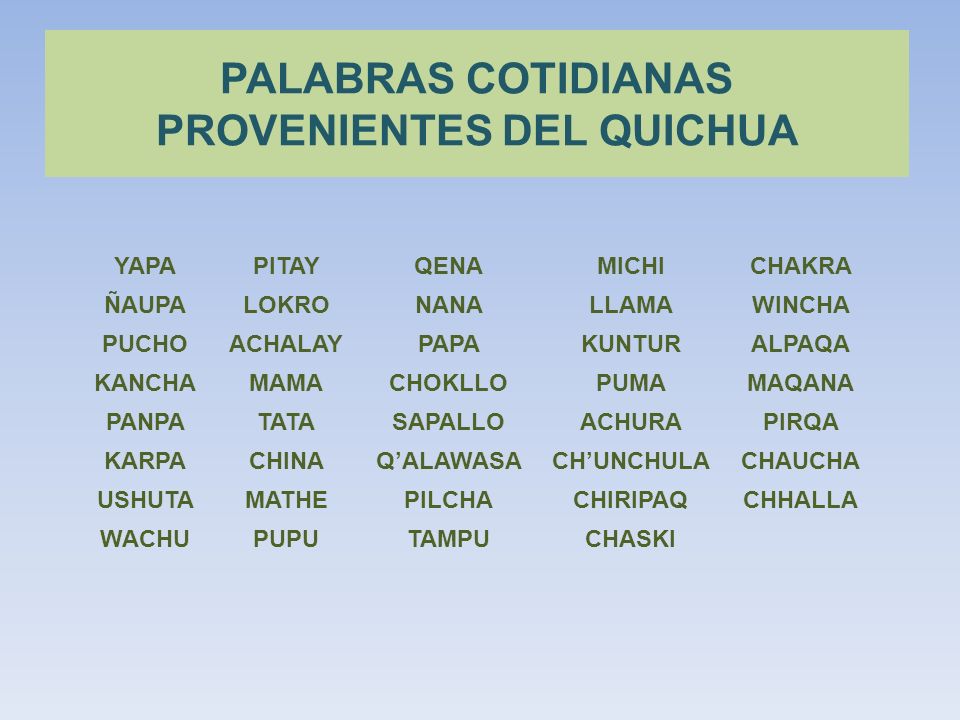 PALABRAS COTIDIANAS PROVENIENTES DEL QUICHUA

YAPA
ÑAUPA
PUCHO
KANCHA
PANPA
KARPA
USHUTA
WACHU

PITAY
LOKRO
ACHALAY
MAMA
TATA
CHINA
MATHE
PUPU

QENA
NANA
PAPA
CHOKLLO
SAPALLO
Q'ALAWASA
PILCHA
TAMPU

MICHI
LLAMA
KUNTUR
PUMA
ACHURA
CH'UNCHULA
CHIRIPAQ
CHASKI

CHAKRA
WINCHA
ALPAQA
MAQANA
PIRQA
CHAUCHA
CHHALLA